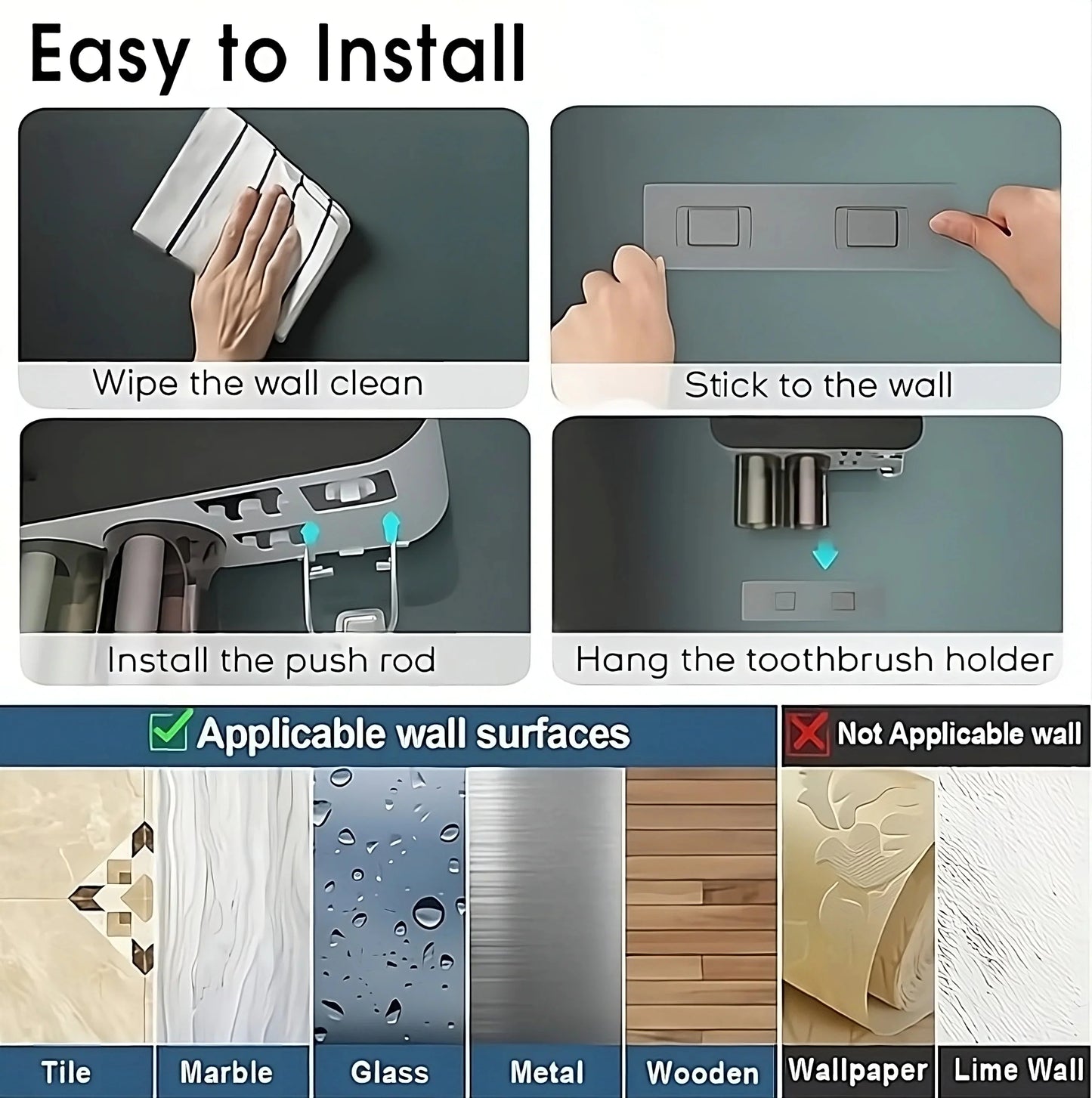 Easy to Install

Wipe the wall clean

Stick to the wall

Install the push rod

Hang the toothbrush holder

☑ Applicable wall surfaces

Not Applicable wall

Tile

Marble

Glass

Metal

Wooden

Wallpaper

Lime Wall